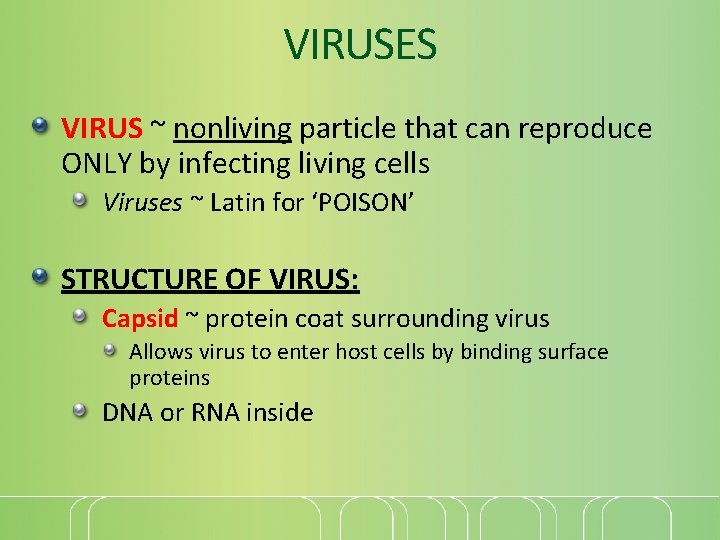 VIRUSES

VIRUS ~ nonliving particle that can reproduce ONLY by infecting living cells

Viruses ~ Latin for ‘POISON’

STRUCTURE OF VIRUS:

Capsid ~ protein coat surrounding virus

Allows virus to enter host cells by binding surface proteins

DNA or RNA inside